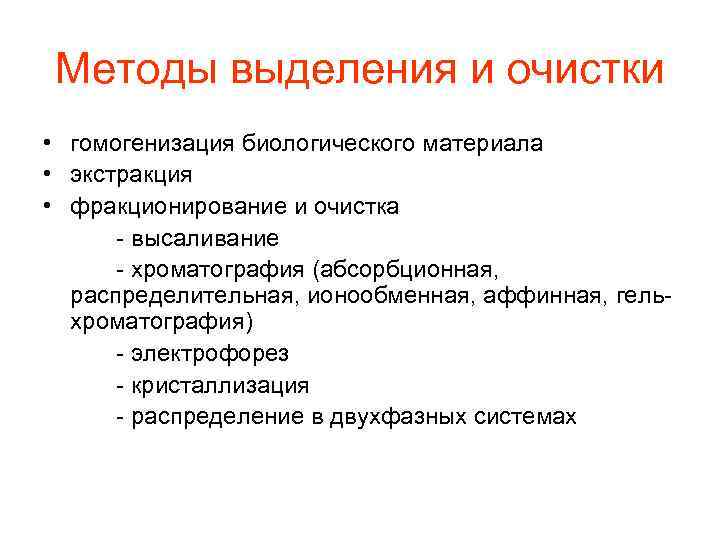 Методы выделения и очистки

• гомогенизация биологического материала
• экстракция
• фракционирование и очистка
- высаливание
- хроматография (абсорбционная, распределительная, ионообменная, аффинная, гель-хроматография)
- электрофорез
- кристаллизация
- распределение в двухфазных системах